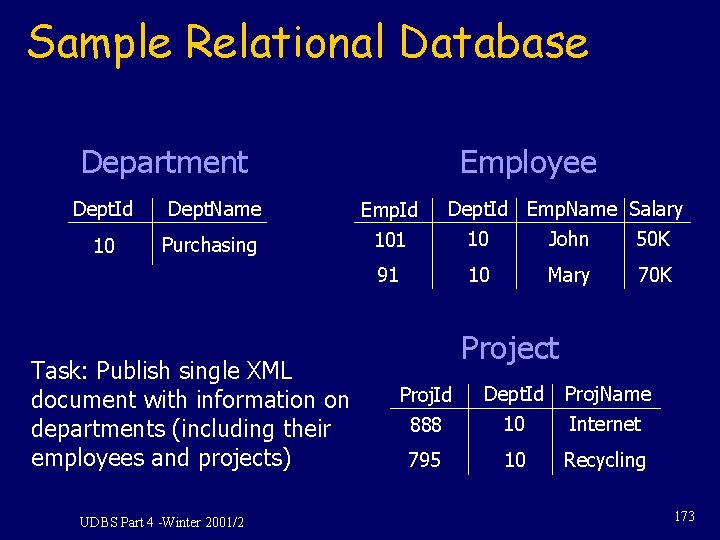 Sample Relational Database

Department

| DeptId | DeptName |
|---|---|
| 10 | Purchasing |

Employee

| EmpId | DeptId | EmpName | Salary |
|---|---|---|---|
| 101 | 10 | John | 50K |
| 91 | 10 | Mary | 70K |

Task: Publish single XML document with information on departments (including their employees and projects)

Project

| ProjId | DeptId | ProjName |
|---|---|---|
| 888 | 10 | Internet |
| 795 | 10 | Recycling |

UDBS Part 4 -Winter 2001/2

173